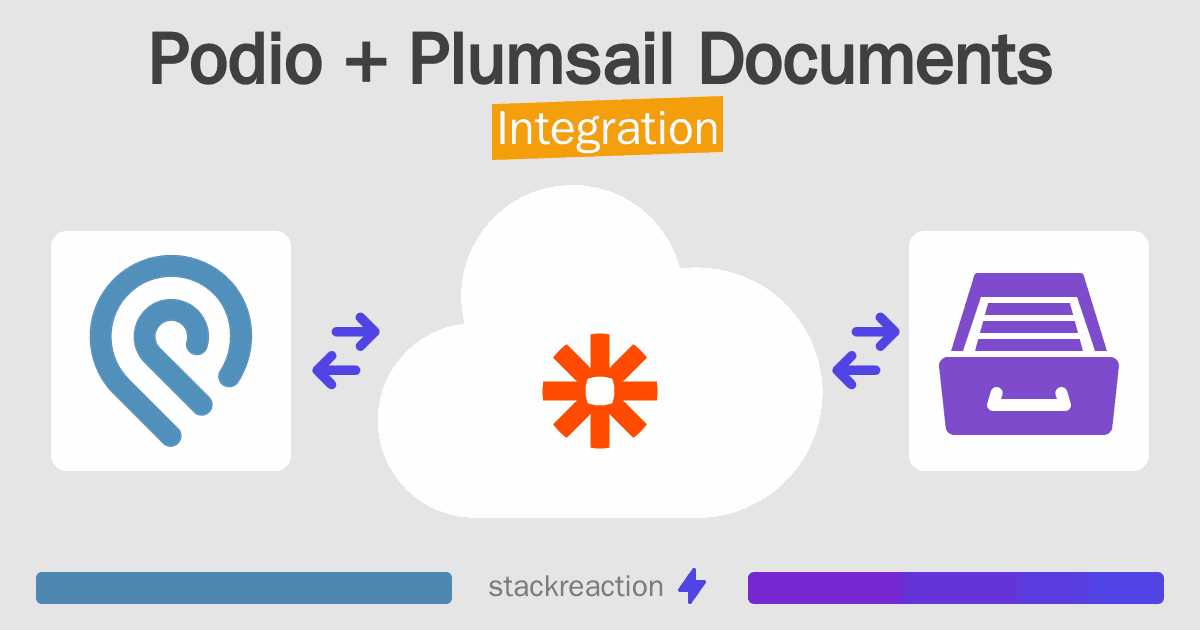 Podio + Plumsail Documents
Integration

stackreaction